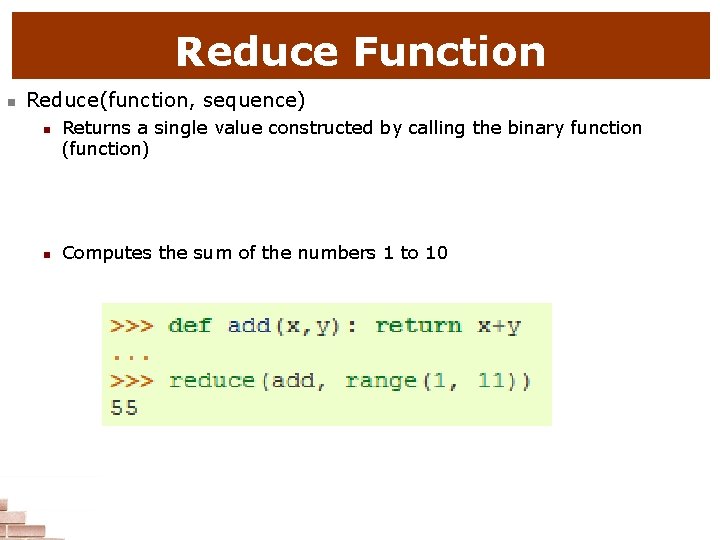 Reduce Function

Reduce(function, sequence)

Returns a single value constructed by calling the binary function (function)

Computes the sum of the numbers 1 to 10

>>> def add(x,y): return x+y
...
>>> reduce(add, range(1, 11))
55